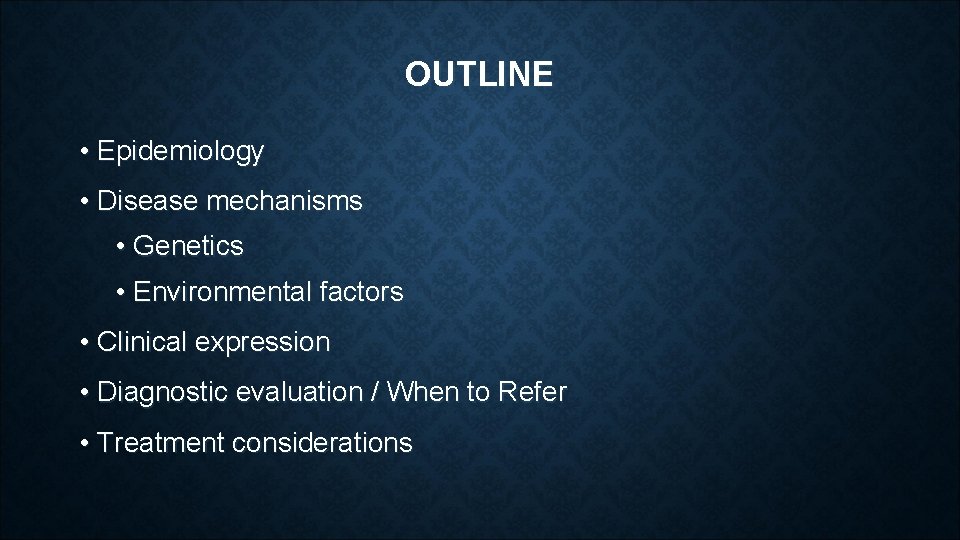 OUTLINE

• Epidemiology
• Disease mechanisms
  • Genetics
  • Environmental factors
• Clinical expression
• Diagnostic evaluation / When to Refer
• Treatment considerations